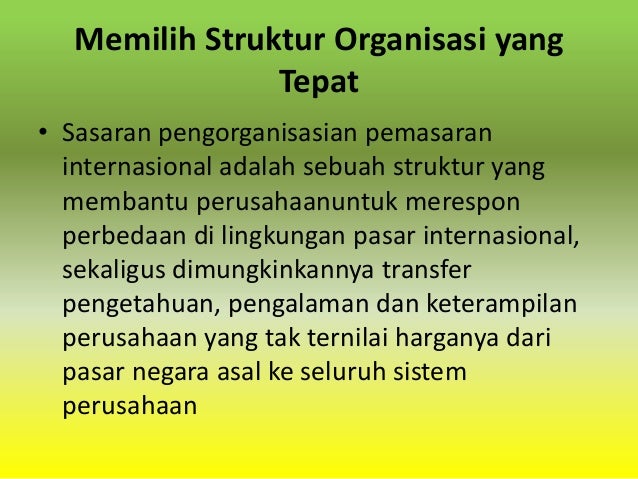 Memilih Struktur Organisasi yang Tepat

• Sasaran pengorganisasian pemasaran internasional adalah sebuah struktur yang membantu perusahaanuntuk merespon perbedaan di lingkungan pasar internasional, sekaligus dimungkinkannya transfer pengetahuan, pengalaman dan keterampilan perusahaan yang tak ternilai harganya dari pasar negara asal ke seluruh sistem perusahaan